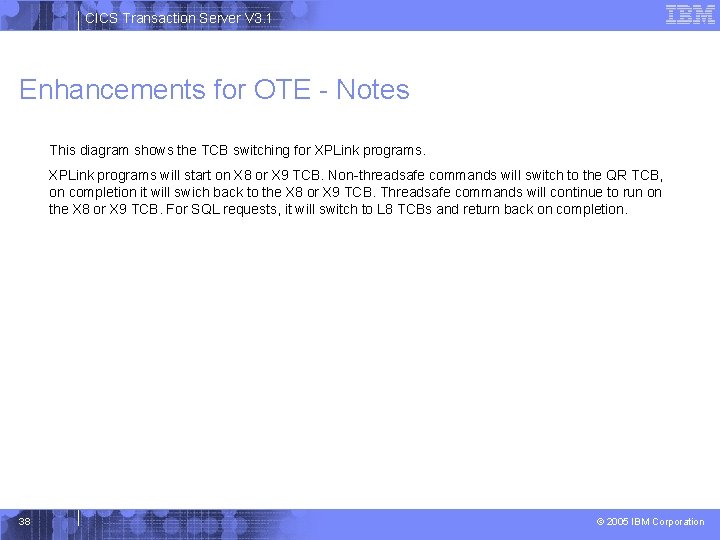 CICS Transaction Server V3.1

IBM

Enhancements for OTE - Notes

This diagram shows the TCB switching for XPLink programs.

XPLink programs will start on X8 or X9 TCB. Non-threadsafe commands will switch to the QR TCB, on completion it will swich back to the X8 or X9 TCB. Threadsafe commands will continue to run on the X8 or X9 TCB. For SQL requests, it will switch to L8 TCBs and return back on completion.

38

© 2005 IBM Corporation